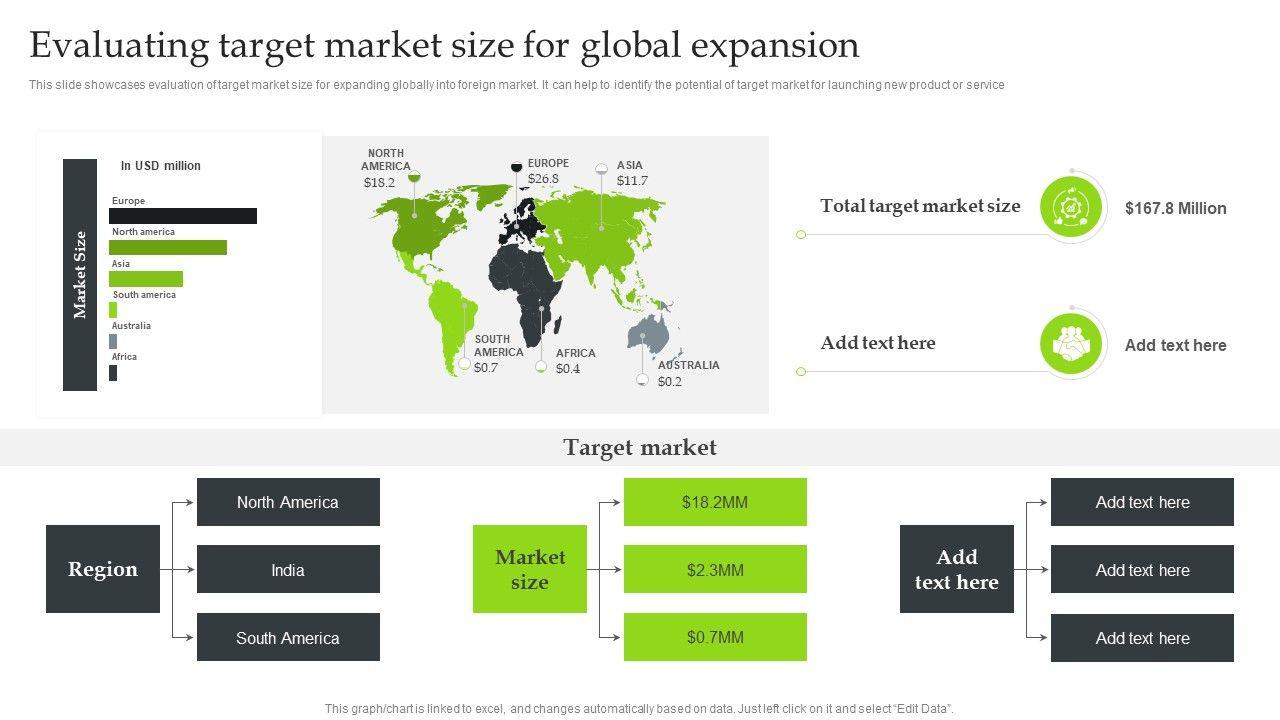 Evaluating target market size for global expansion

This slide showcases evaluation of target market size for expanding globally into foreign market. It can help to identify the potential of target market for launching new product or service

Market Size

In USD million

Europe

North america

Asia

South america

Australia

Africa

NORTH AMERICA
$18.2

EUROPE
$26.8

ASIA
$11.7

SOUTH AMERICA
$0.7

AFRICA
$0.4

AUSTRALIA
$0.2

Total target market size

$167.8 Million

Add text here

Add text here

Target market

Region

North America

India

South America

Market size

$18.2MM

$2.3MM

$0.7MM

Add text here

Add text here

Add text here

Add text here

This graph/chart is linked to excel, and changes automatically based on data. Just left click on it and select "Edit Data".